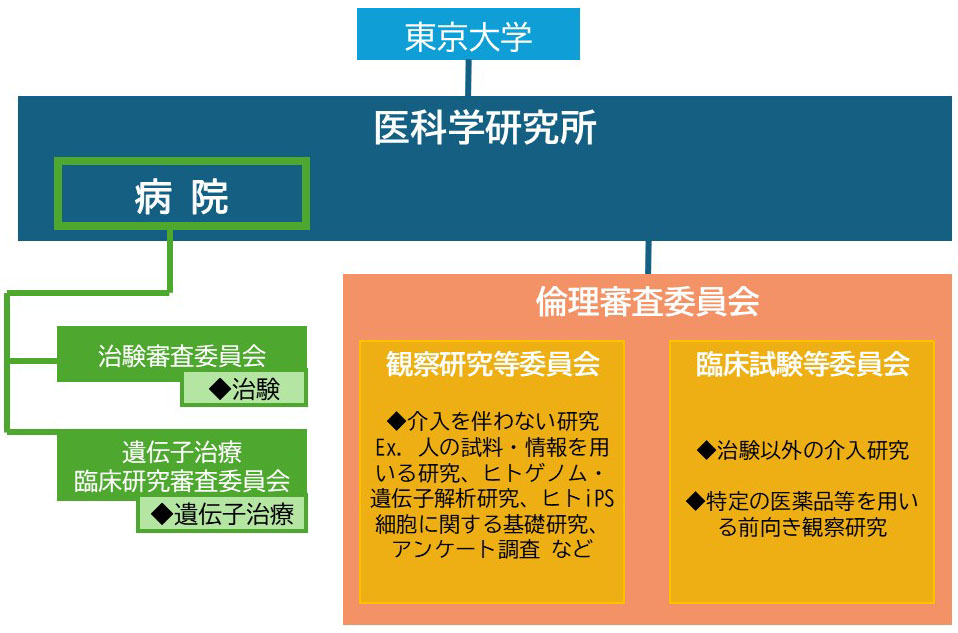 東京大学

医科学研究所

病 院

治験審査委員会
◆治験

遺伝子治療
臨床研究審査委員会
◆遺伝子治療

倫理審査委員会

観察研究等委員会

◆介入を伴わない研究
Ex. 人の試料・情報を用いる研究、ヒトゲノム・遺伝子解析研究、ヒトiPS細胞に関する基礎研究、アンケート調査 など

臨床試験等委員会

◆治験以外の介入研究

◆特定の医薬品等を用いる前向き観察研究